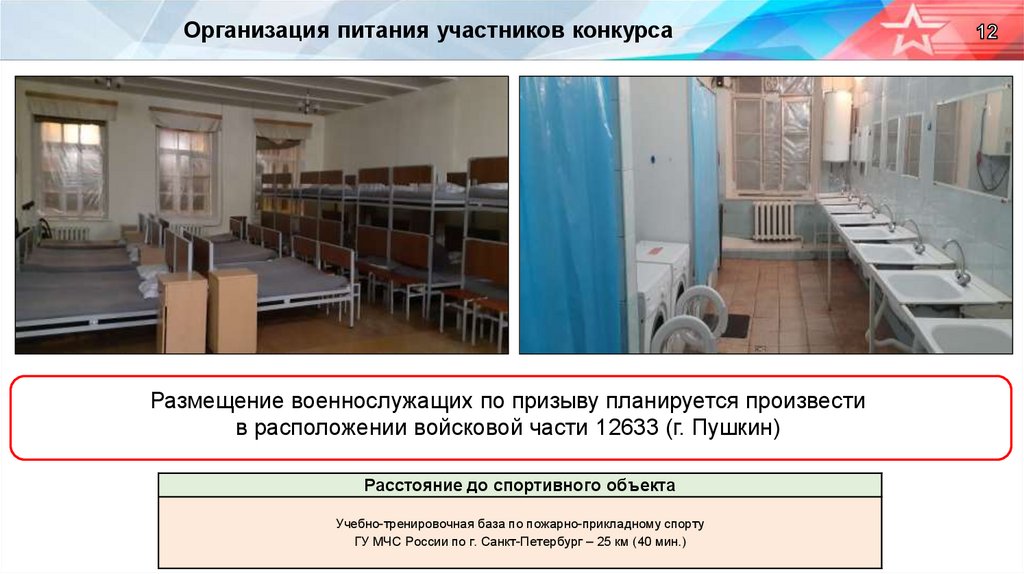 Организация питания участников конкурса

12

Размещение военнослужащих по призыву планируется произвести в расположении войсковой части 12633 (г. Пушкин)

| Расстояние до спортивного объекта |
|---|
| Учебно-тренировочная база по пожарно-прикладному спорту ГУ МЧС России по г. Санкт-Петербург – 25 км (40 мин.) |